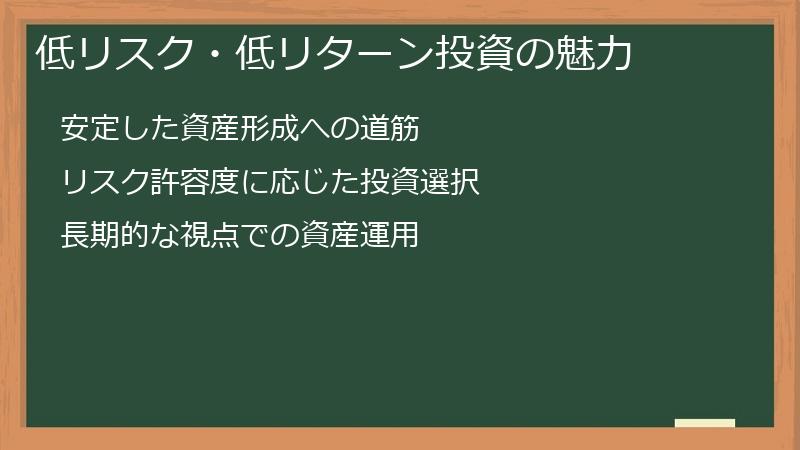 低リスク・低リターン投資の魅力

安定した資産形成への道筋

リスク許容度に応じた投資選択

長期的な視点での資産運用